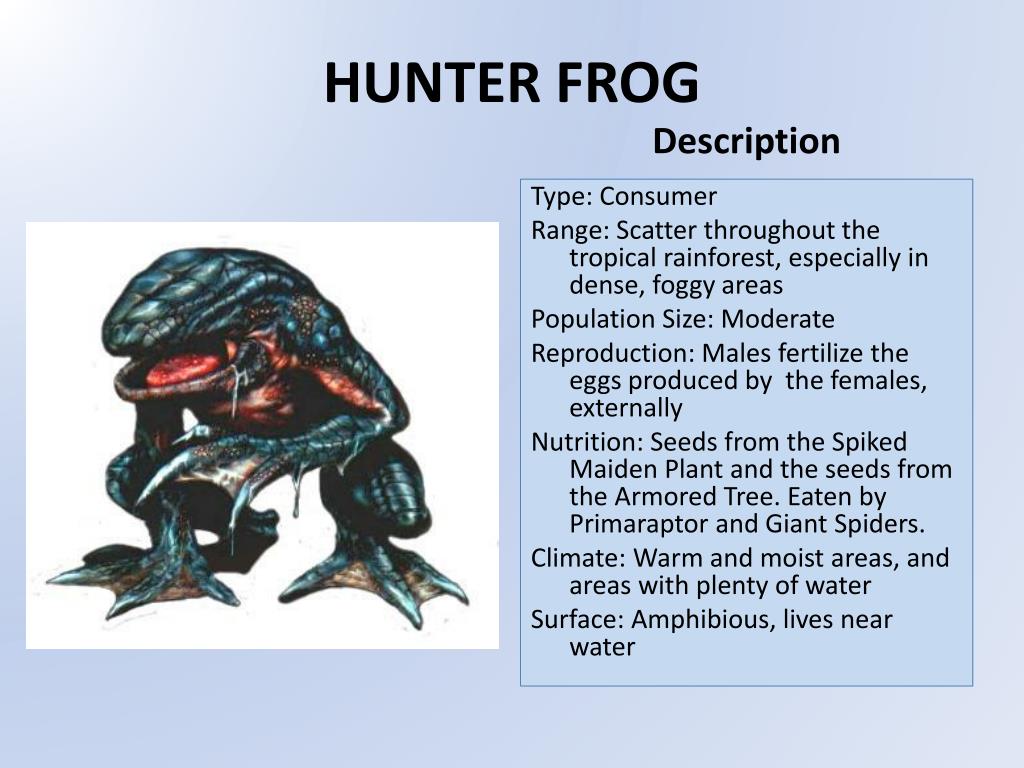 HUNTER FROG

Description

Type: Consumer

Range: Scatter throughout the tropical rainforest, especially in dense, foggy areas

Population Size: Moderate

Reproduction: Males fertilize the eggs produced by  the females, externally

Nutrition: Seeds from the Spiked Maiden Plant and the seeds from the Armored Tree. Eaten by Primaraptor and Giant Spiders.

Climate: Warm and moist areas, and areas with plenty of water

Surface: Amphibious, lives near water